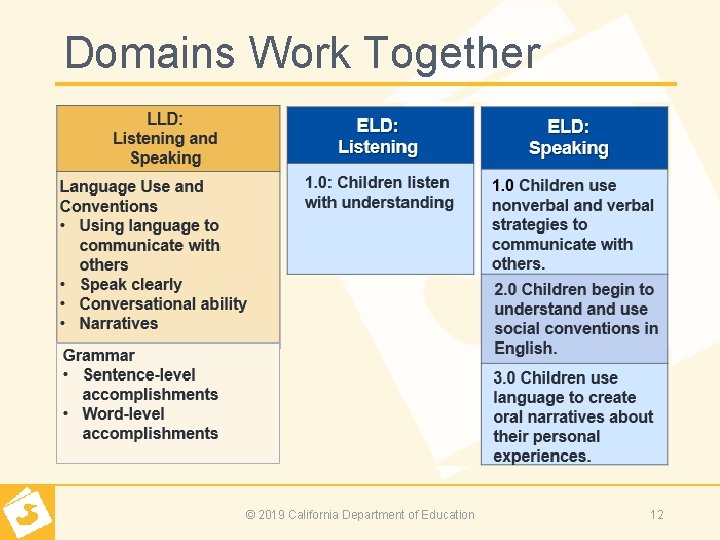 Domains Work Together

LLD:
Listening and Speaking

Language Use and Conventions
• Using language to communicate with others
• Speak clearly
• Conversational ability
• Narratives

Grammar
• Sentence-level accomplishments
• Word-level accomplishments

ELD:
Listening

1.0: Children listen with understanding

ELD:
Speaking

1.0 Children use nonverbal and verbal strategies to communicate with others.

2.0 Children begin to understand and use social conventions in English.

3.0 Children use language to create oral narratives about their personal experiences.

© 2019 California Department of Education

12